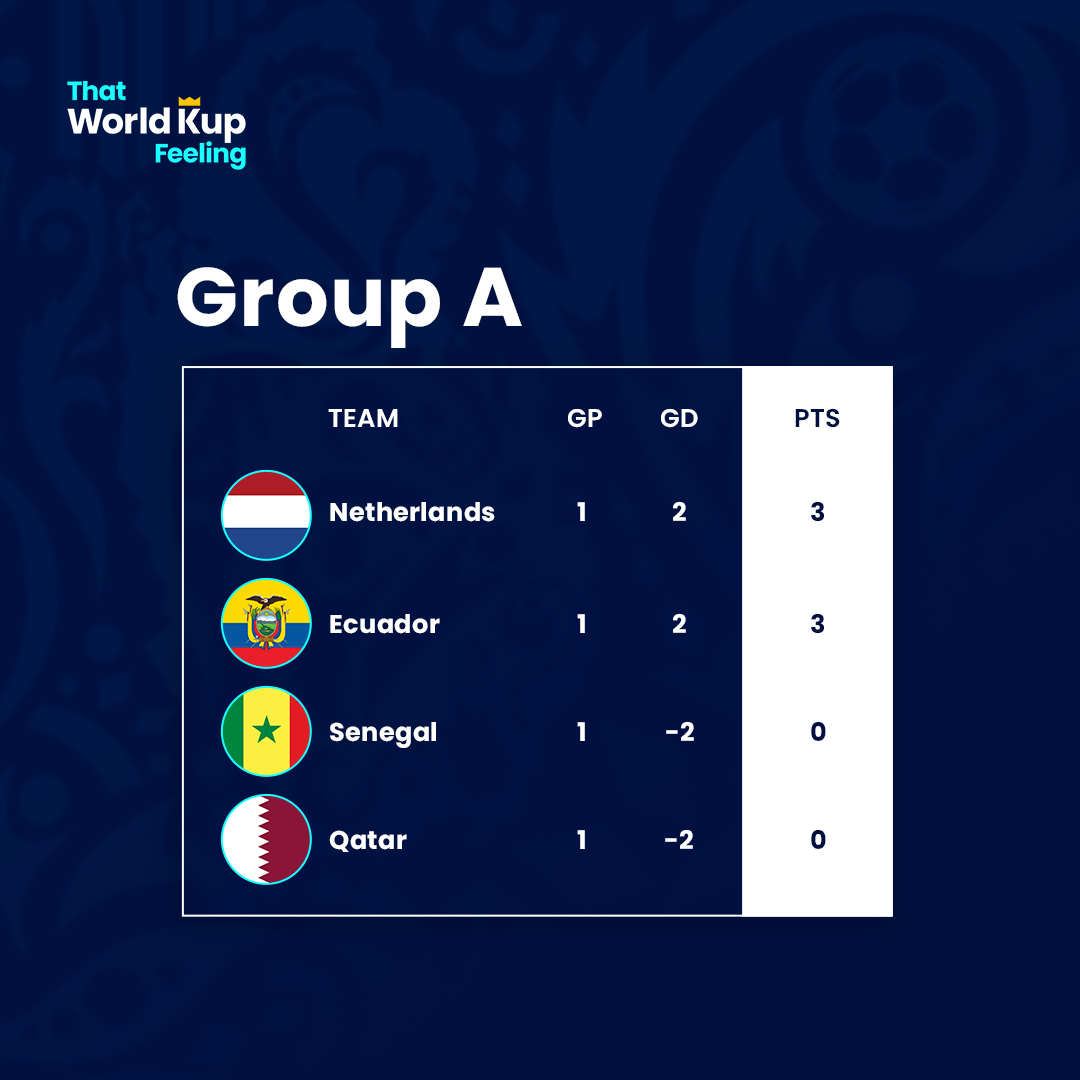 That World Kup Feeling

Group A

| TEAM | GP | GD | PTS |
|---|---|---|---|
| Netherlands | 1 | 2 | 3 |
| Ecuador | 1 | 2 | 3 |
| Senegal | 1 | -2 | 0 |
| Qatar | 1 | -2 | 0 |